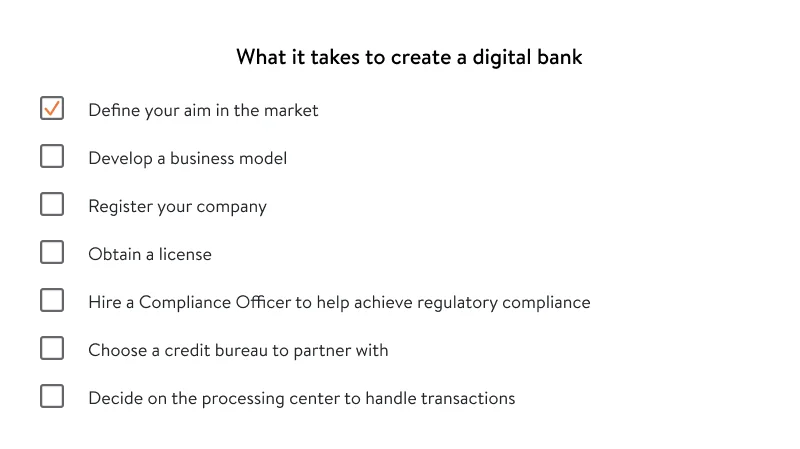 What it takes to create a digital bank

Define your aim in the market

Develop a business model

Register your company

Obtain a license

Hire a Compliance Officer to help achieve regulatory compliance

Choose a credit bureau to partner with

Decide on the processing center to handle transactions